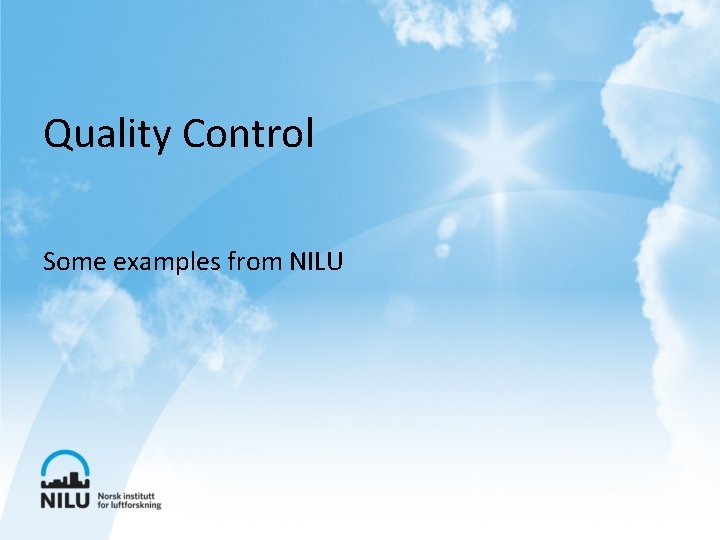 Quality Control

Some examples from NILU

NILU Norsk institutt for luftforskning